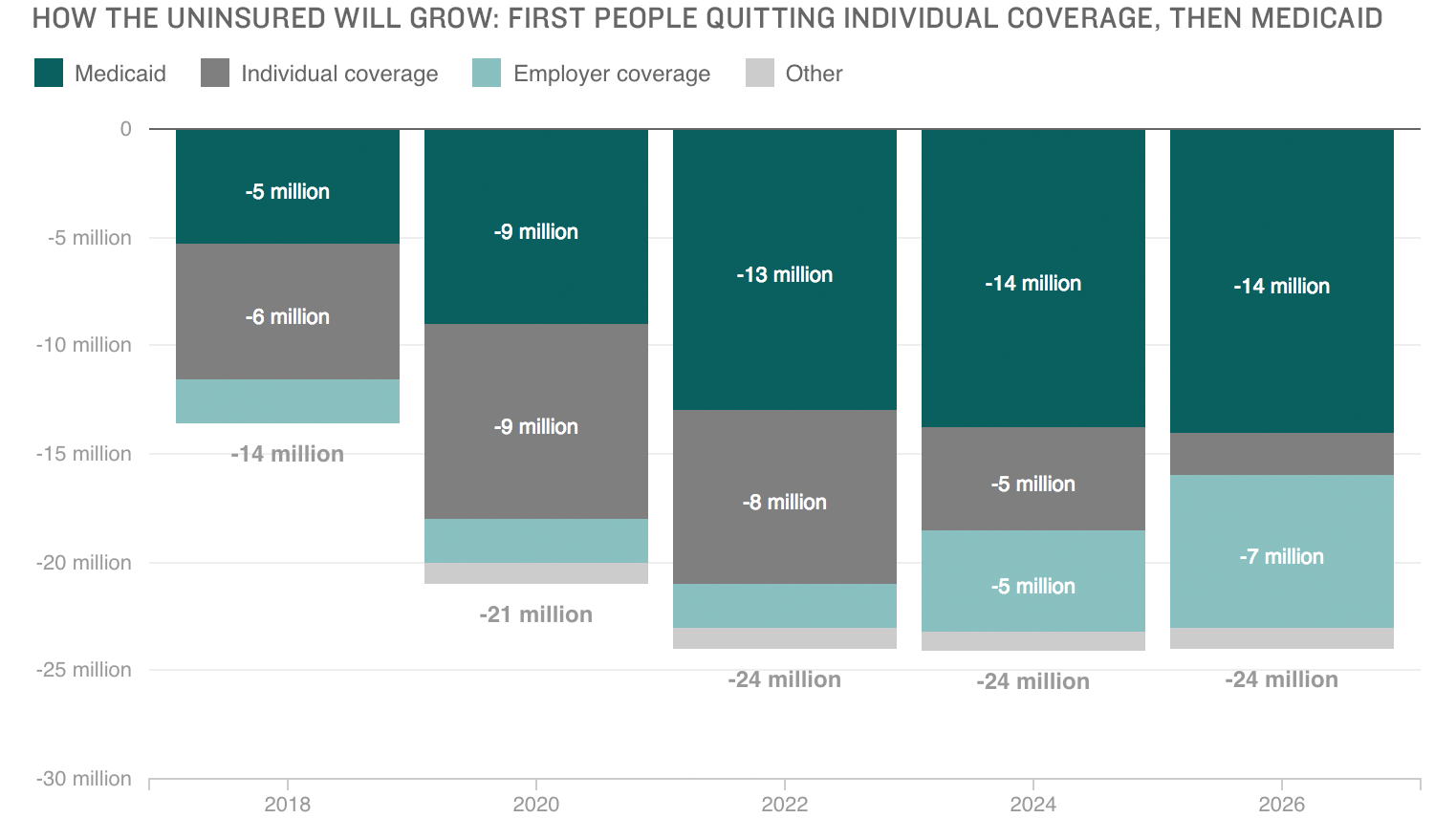 HOW THE UNINSURED WILL GROW: FIRST PEOPLE QUITTING INDIVIDUAL COVERAGE, THEN MEDICAID

Medicaid
Individual coverage
Employer coverage
Other

0
-5 million
-10 million
-15 million
-20 million
-25 million
-30 million

-5 million
-6 million
-14 million

-9 million
-9 million
-21 million

-13 million
-8 million
-24 million

-14 million
-5 million
-5 million
-24 million

-14 million
-7 million
-24 million

2018
2020
2022
2024
2026